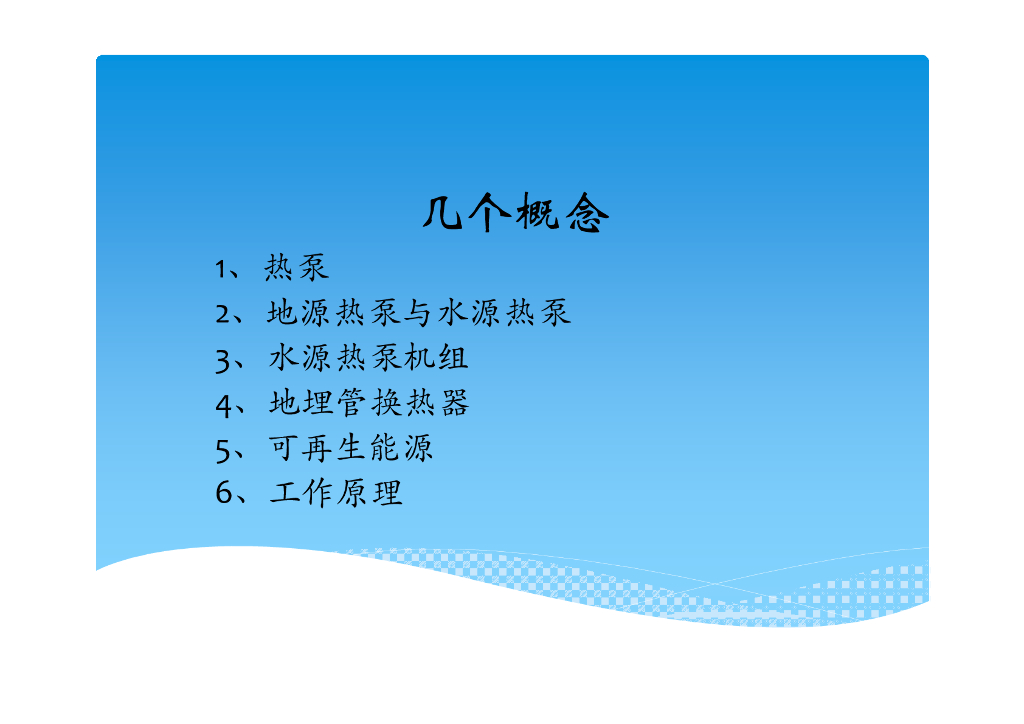 几个概念

1、热泵
2、地源热泵与水源热泵
3、水源热泵机组
4、地埋管换热器
5、可再生能源
6、工作原理